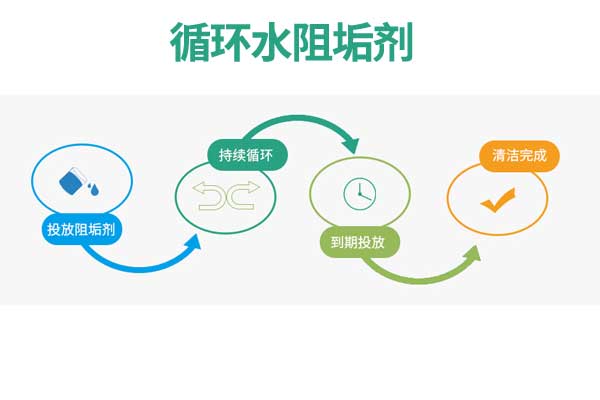 循环水阻垢剂

投放阻垢剂

持续循环

到期投放

清洁完成